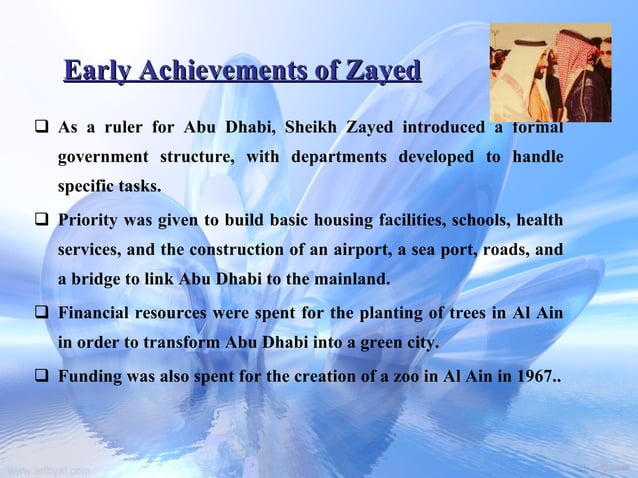 Early Achievements of Zayed

❑ As a ruler for Abu Dhabi, Sheikh Zayed introduced a formal government structure, with departments developed to handle specific tasks.

❑ Priority was given to build basic housing facilities, schools, health services, and the construction of an airport, a sea port, roads, and a bridge to link Abu Dhabi to the mainland.

❑ Financial resources were spent for the planting of trees in Al Ain in order to transform Abu Dhabi into a green city.

❑ Funding was also spent for the creation of a zoo in Al Ain in 1967..

www.artbyal.com